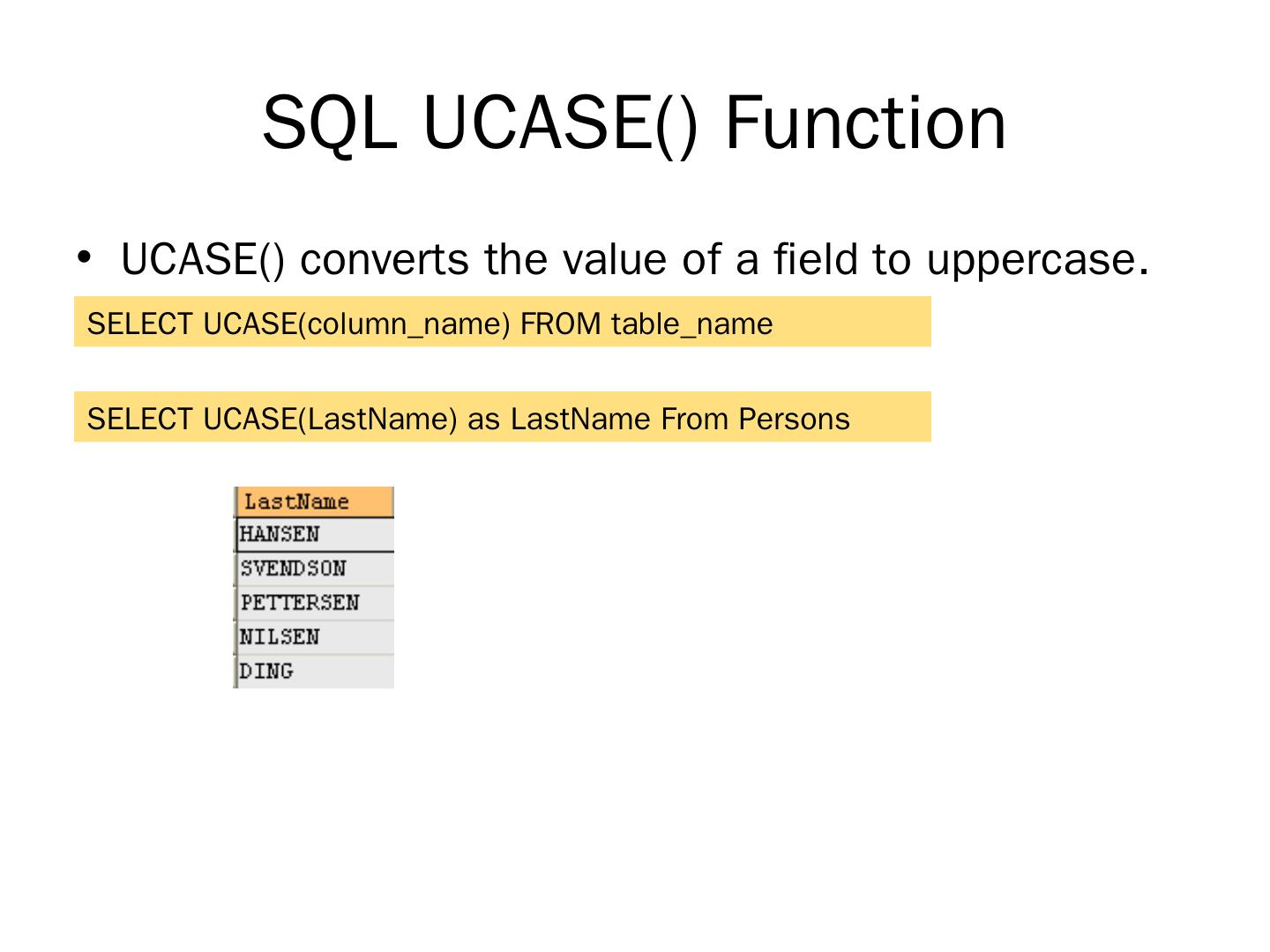 SQL UCASE() Function

• UCASE() converts the value of a field to uppercase.

SELECT UCASE(column_name) FROM table_name

SELECT UCASE(LastName) as LastName From Persons

| LastName |
|---|
| HANSEN |
| SVENDSON |
| PETTERSEN |
| NILSEN |
| DING |